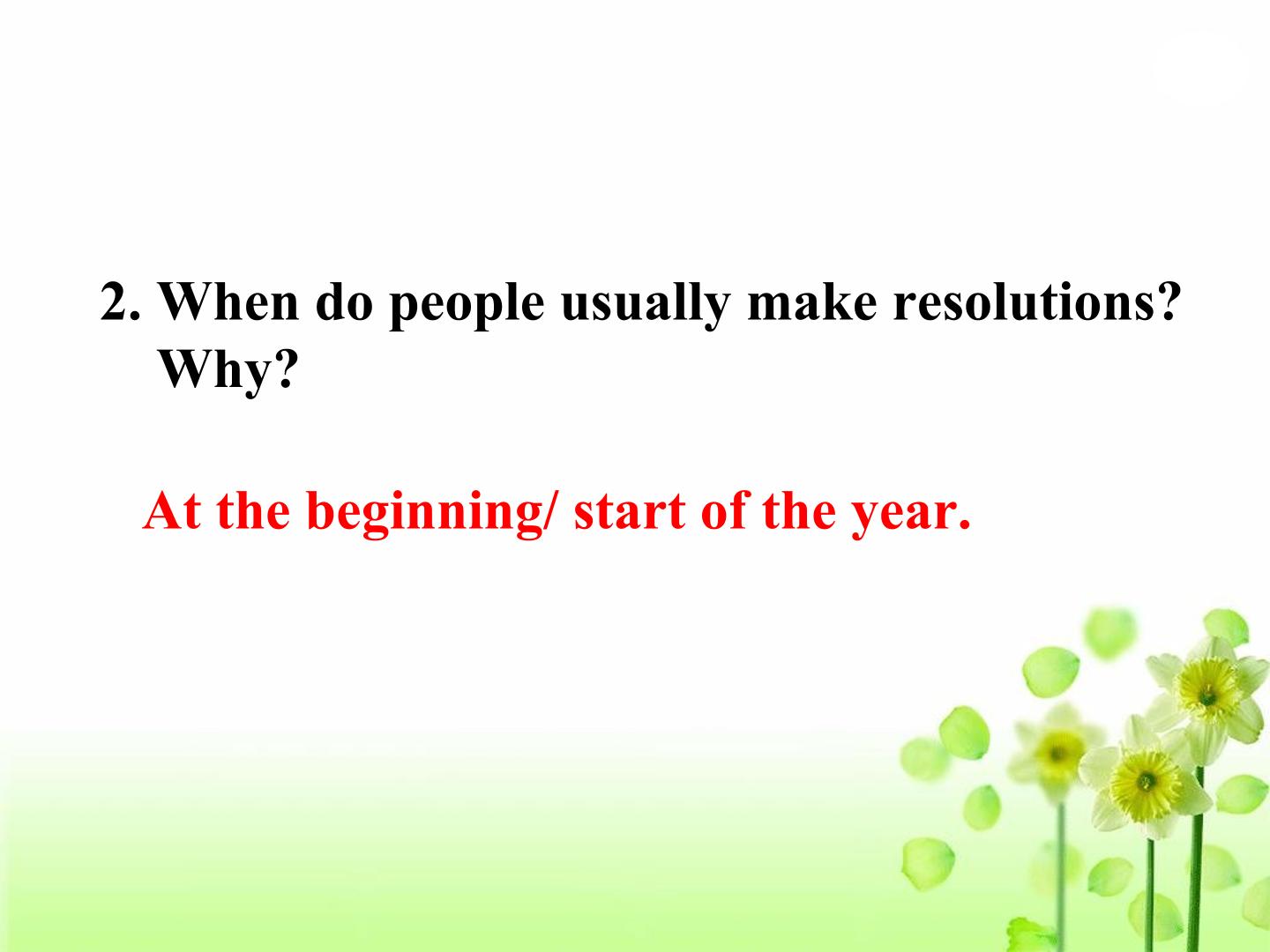 2. When do people usually make resolutions? Why?

At the beginning/ start of the year.